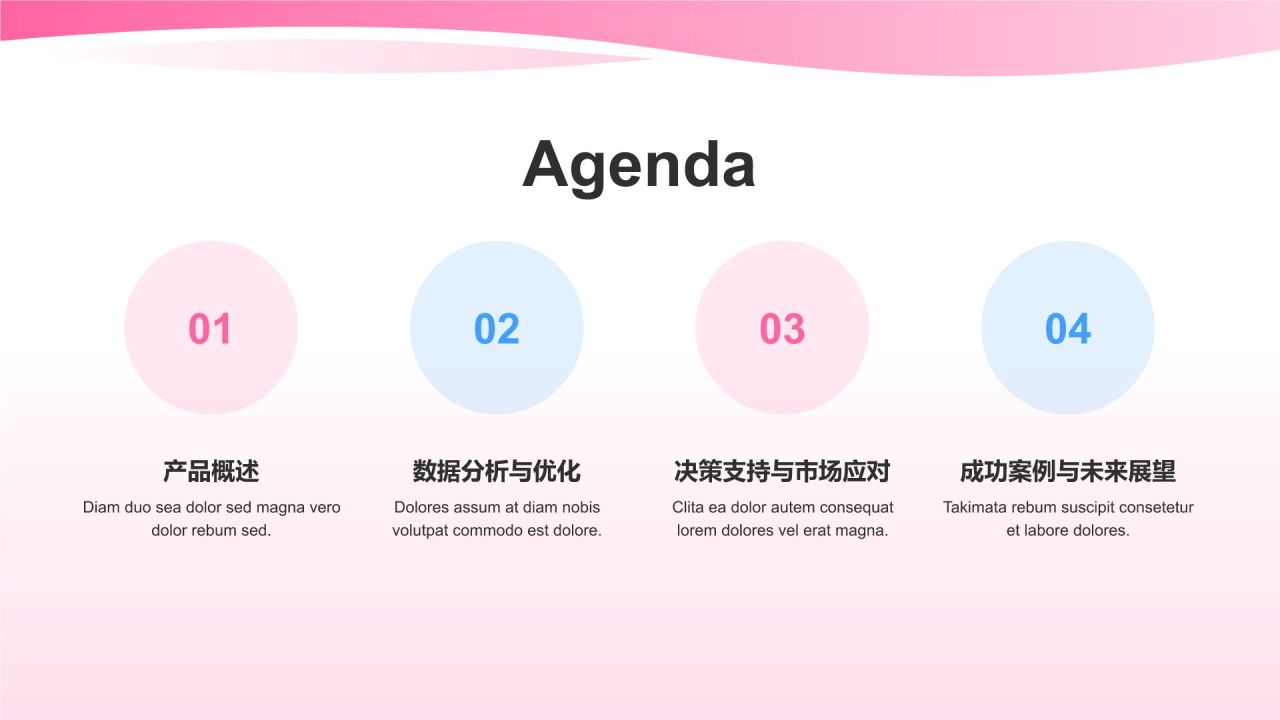 Agenda

01

产品概述

Diam duo sea dolor sed magna vero dolor rebum sed.

02

数据分析与优化

Dolores assum at diam nobis volutpat commodo est dolore.

03

决策支持与市场应对

Clita ea dolor autem consequat lorem dolores vel erat magna.

04

成功案例与未来展望

Takimata rebum suscipit consetetur et labore dolores.